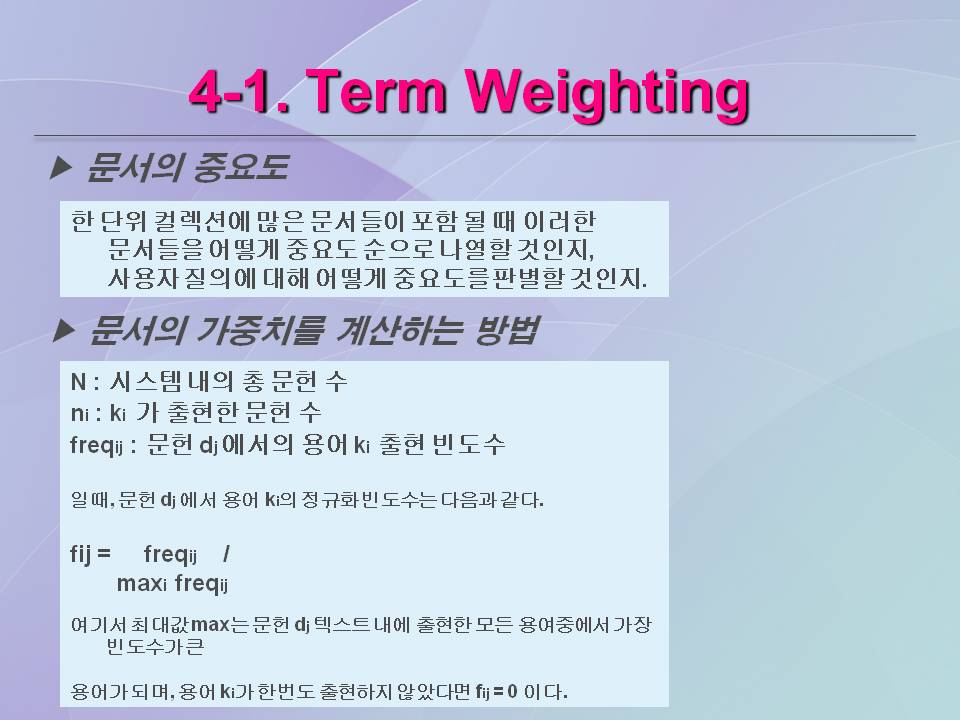 4-1. Term Weighting

▶ 문서의 중요도

한 단위 컬렉션에 많은 문서들이 포함 될 때 이러한 문서들을 어떻게 중요도 순으로 나열할 것인지, 사용자 질의에 대해 어떻게 중요도를 판별할 것인지.

▶ 문서의 가중치를 계산하는 방법

N : 시스템 내의 총 문헌 수
$n_i$ : $k_i$ 가 출현한 문헌 수
$freq_{ij}$ : 문헌 $d_j$ 에서의 용어 $k_i$ 출현 빈도수

일 때, 문헌 $d_j$ 에서 용어 $k_i$의 정규화 빈도수는 다음과 같다.

fij = $freq_{ij}$ / $max_i$ $freq_{ij}$

여기서 최대값 max는 문헌 $d_j$ 텍스트 내에 출현한 모든 용여중에서 가장 빈도수가 큰

용어가 되며, 용어 $k_i$가 한번도 출현하지 않았다면 $f_{ij}$ = 0 이다.